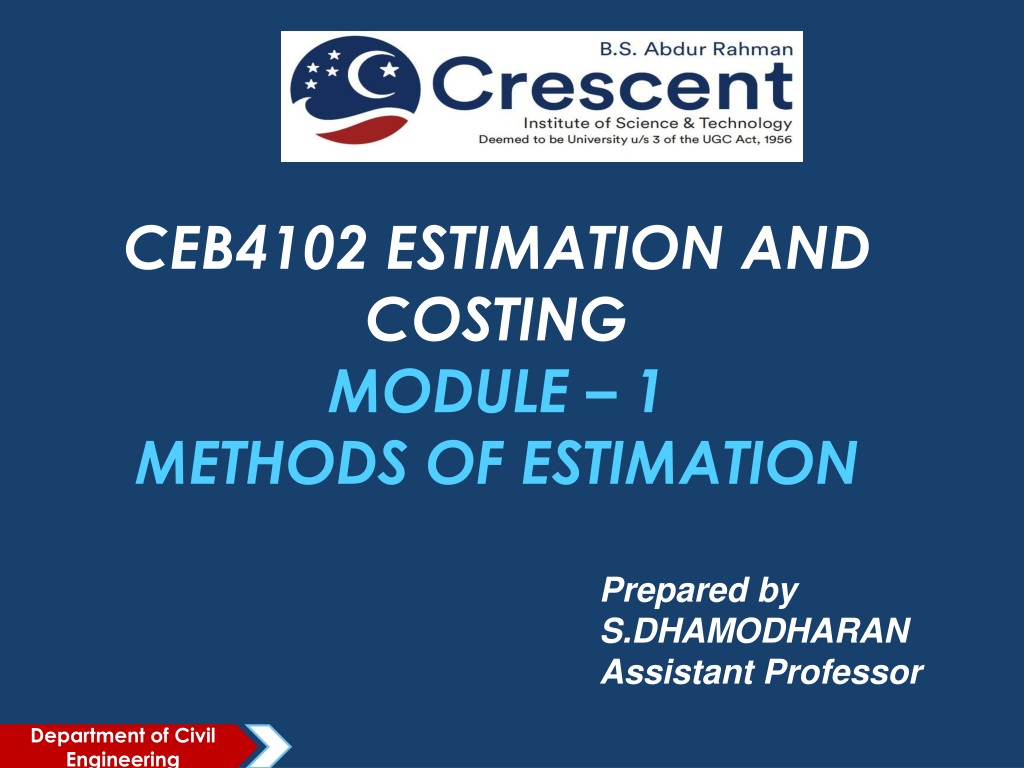 B.S. Abdur Rahman
Crescent
Institute of Science & Technology
Deemed to be University u/s 3 of the UGC Act, 1956

CEB4102 ESTIMATION AND COSTING
MODULE – 1
METHODS OF ESTIMATION

Prepared by
S.DHAMODHARAN
Assistant Professor

Department of Civil Engineering